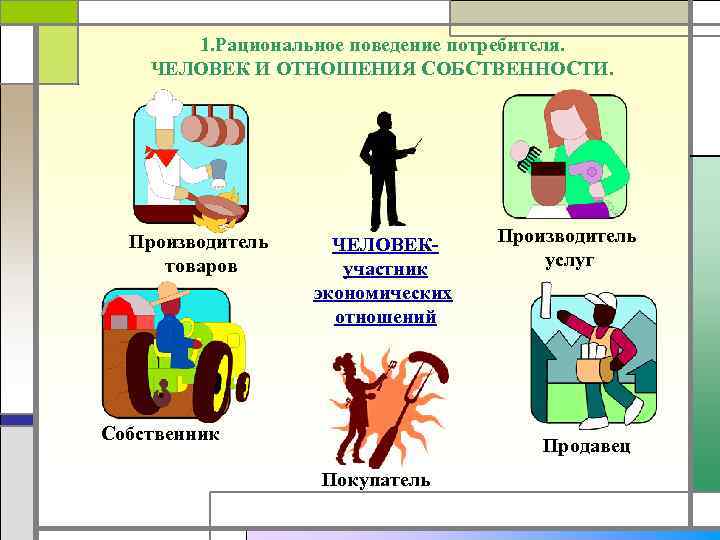 1.Рациональное поведение потребителя.
ЧЕЛОВЕК И ОТНОШЕНИЯ СОБСТВЕННОСТИ.

Производитель товаров

ЧЕЛОВЕК-участник экономических отношений

Производитель услуг

Собственник

Покупатель

Продавец